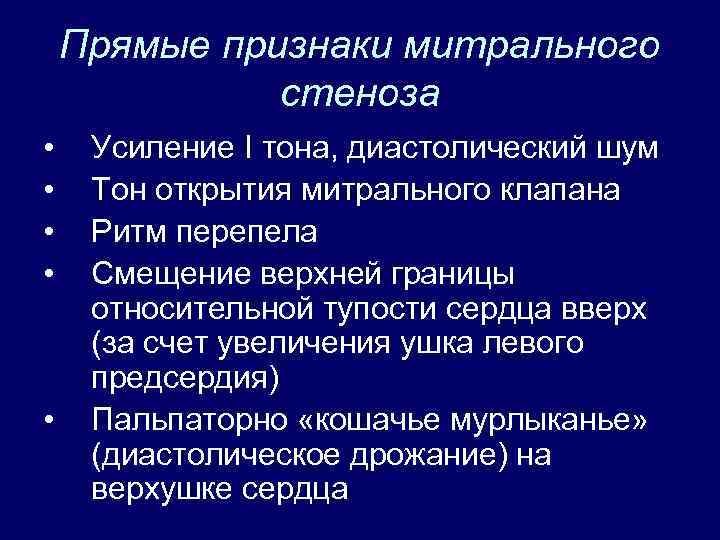 Прямые признаки митрального стеноза

• Усиление I тона, диастолический шум
• Тон открытия митрального клапана
• Ритм перепела
• Смещение верхней границы относительной тупости сердца вверх (за счет увеличения ушка левого предсердия)
• Пальпаторно «кошачье мурлыканье» (диастолическое дрожание) на верхушке сердца